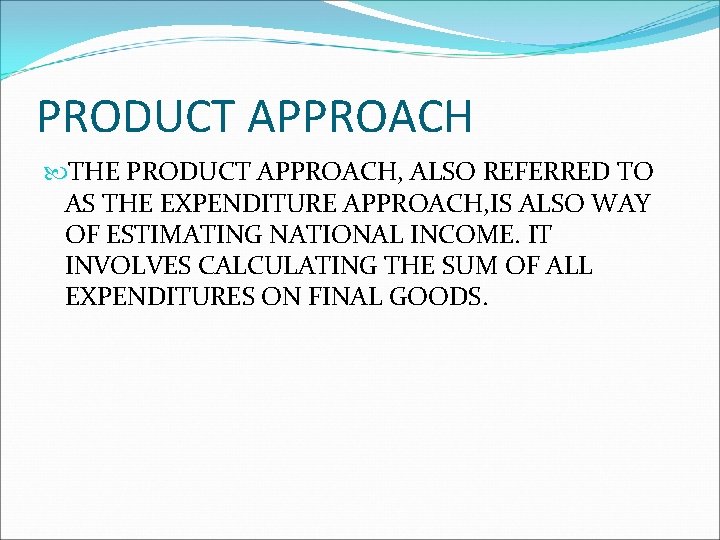 PRODUCT APPROACH

THE PRODUCT APPROACH, ALSO REFERRED TO AS THE EXPENDITURE APPROACH,IS ALSO WAY OF ESTIMATING NATIONAL INCOME. IT INVOLVES CALCULATING THE SUM OF ALL EXPENDITURES ON FINAL GOODS.